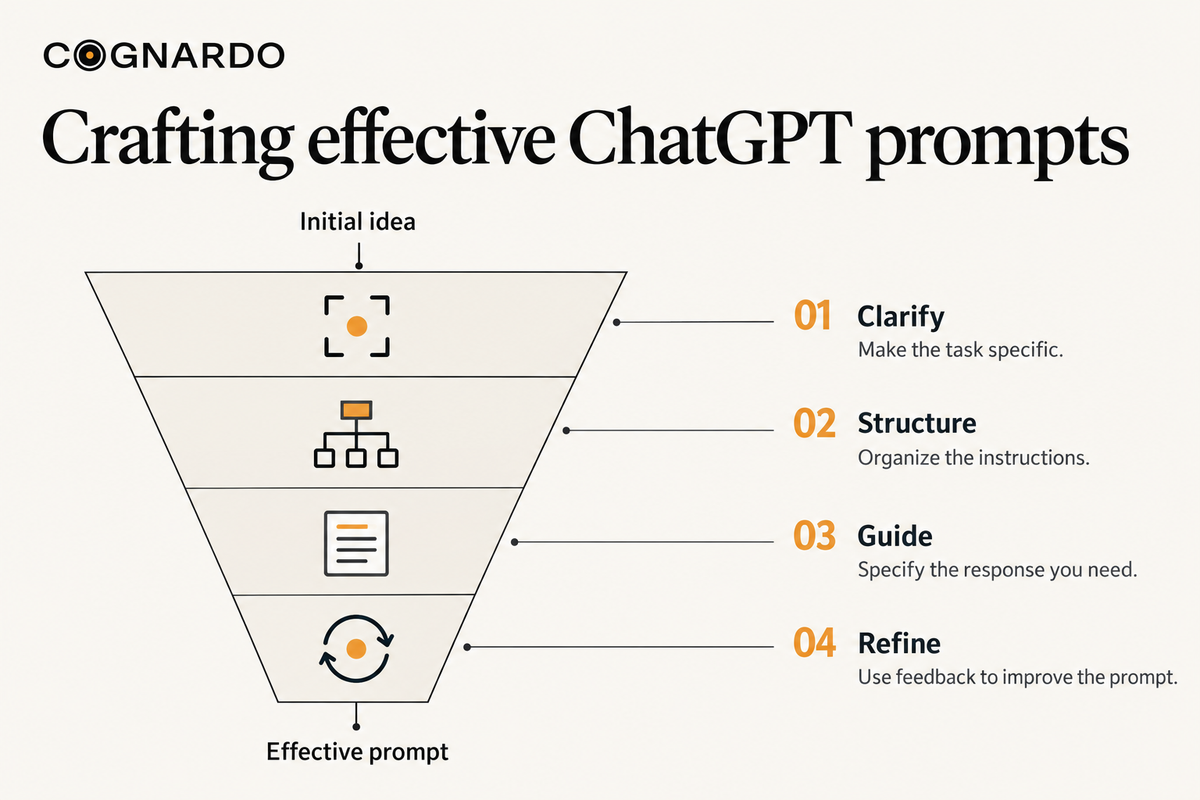 COGNARDO

Crafting effective ChatGPT prompts

Initial idea

01 Clarify
Make the task specific.

02 Structure
Organize the instructions.

03 Guide
Specify the response you need.

04 Refine
Use feedback to improve the prompt.

Effective prompt